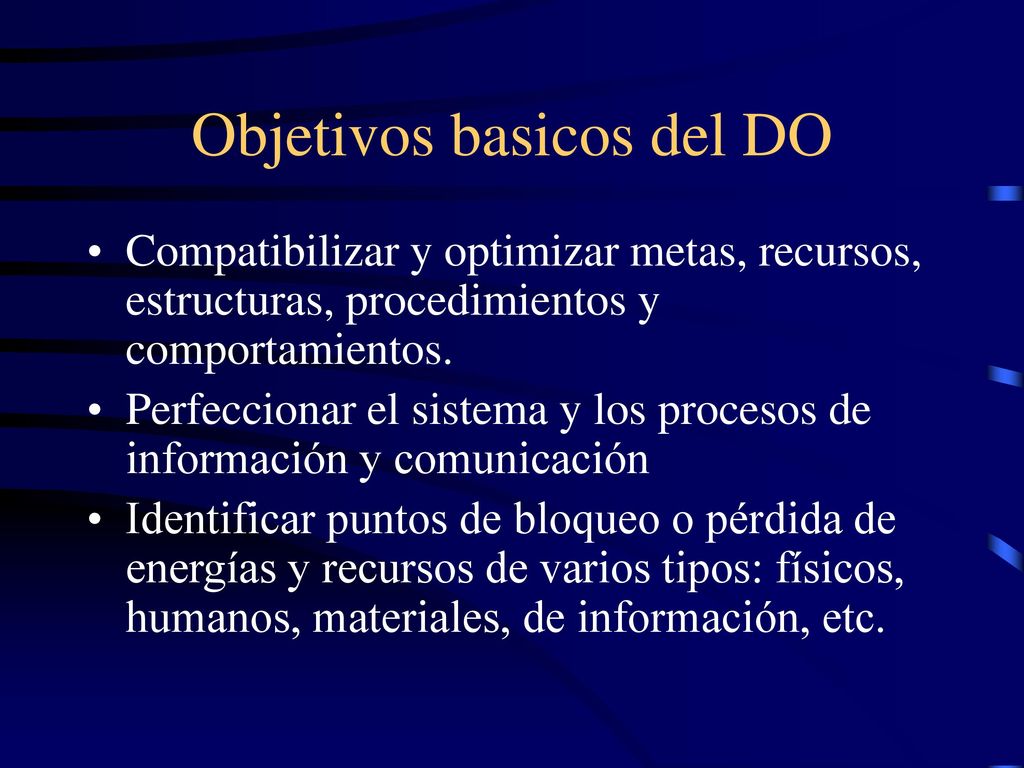 Objetivos basicos del DO

• Compatibilizar y optimizar metas, recursos, estructuras, procedimientos y comportamientos.
• Perfeccionar el sistema y los procesos de información y comunicación
• Identificar puntos de bloqueo o pérdida de energías y recursos de varios tipos: físicos, humanos, materiales, de información, etc.